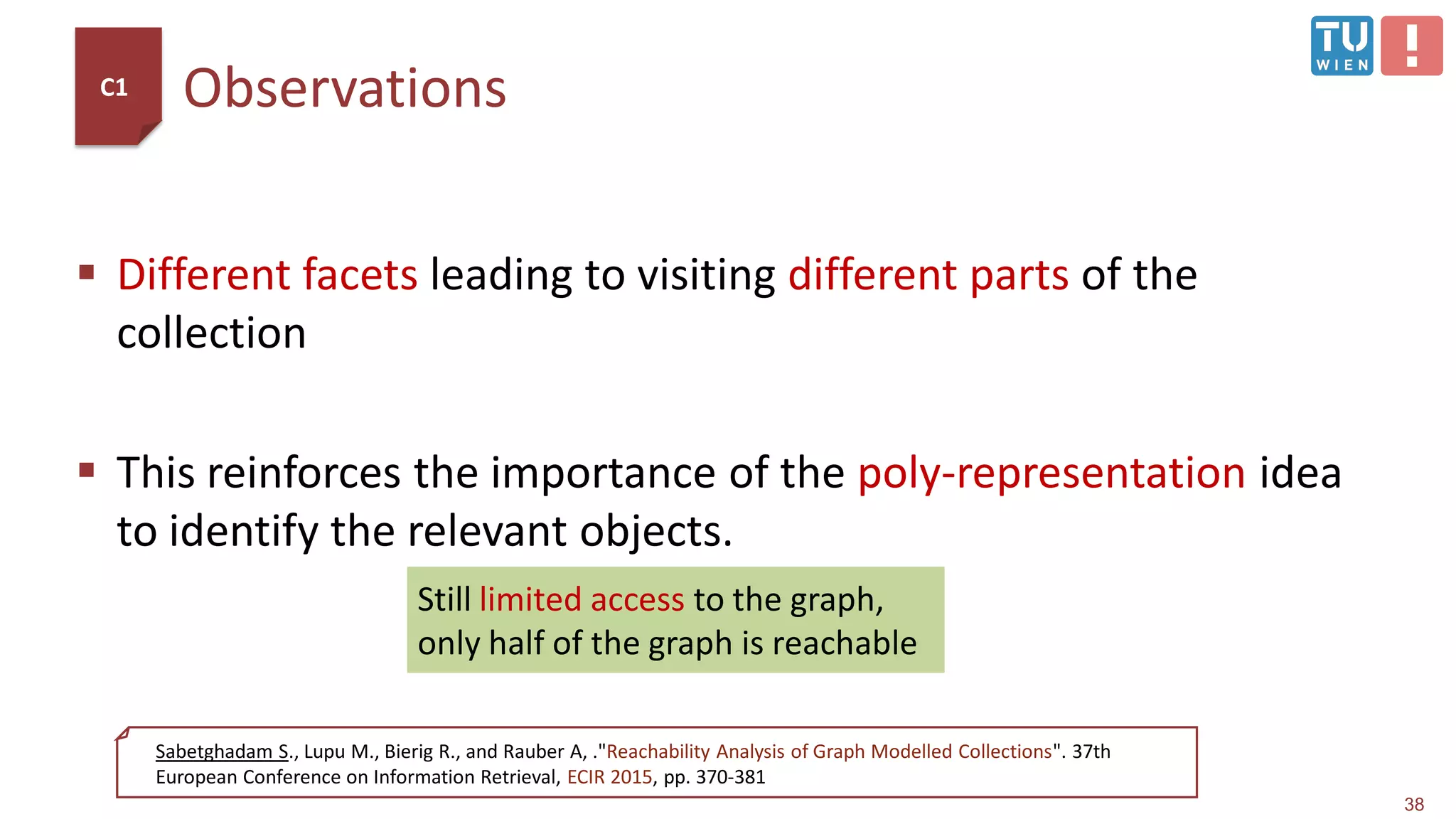 C1

Observations

TU WIEN

!

▪ Different facets leading to visiting different parts of the collection

▪ This reinforces the importance of the poly-representation idea to identify the relevant objects.

Still limited access to the graph, only half of the graph is reachable

Sabetghadam S., Lupu M., Bierig R., and Rauber A, ."Reachability Analysis of Graph Modelled Collections". 37th European Conference on Information Retrieval, ECIR 2015, pp. 370-381

38